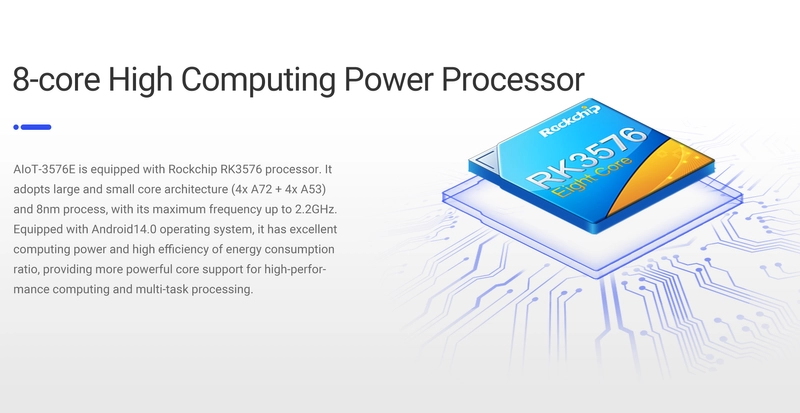 8-core High Computing Power Processor

AIoT-3576E is equipped with Rockchip RK3576 processor. It adopts large and small core architecture (4x A72 + 4x A53) and 8nm process, with its maximum frequency up to 2.2GHz. Equipped with Android14.0 operating system, it has excellent computing power and high efficiency of energy consumption ratio, providing more powerful core support for high-performance computing and multi-task processing.

Rockchip
RK3576
Eight Core